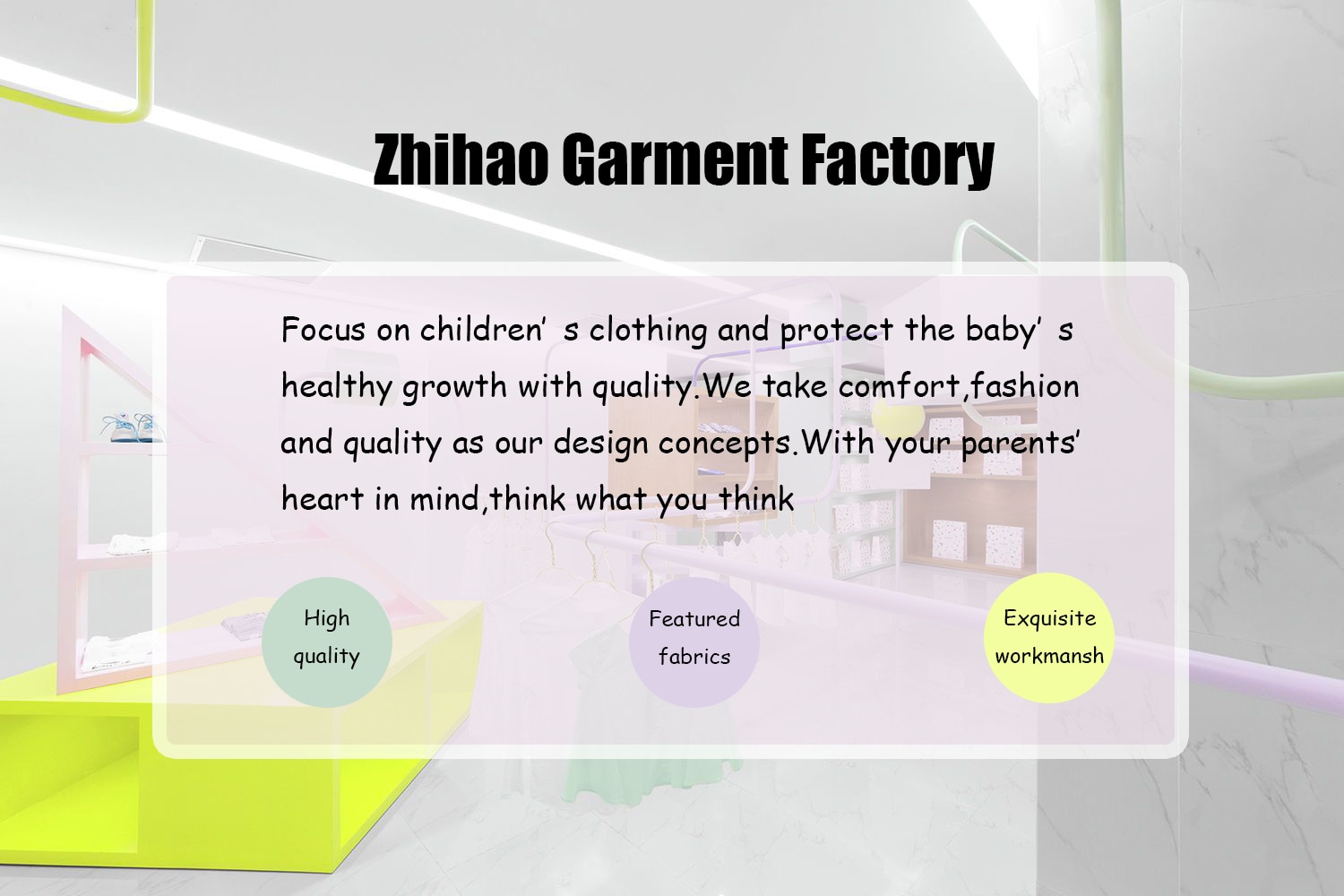 Zhihao Garment Factory

Focus on children’ s clothing and protect the baby’ s healthy growth with quality.We take comfort,fashion and quality as our design concepts.With your parents’ heart in mind,think what you think

High quality

Featured fabrics

Exquisite workmansh